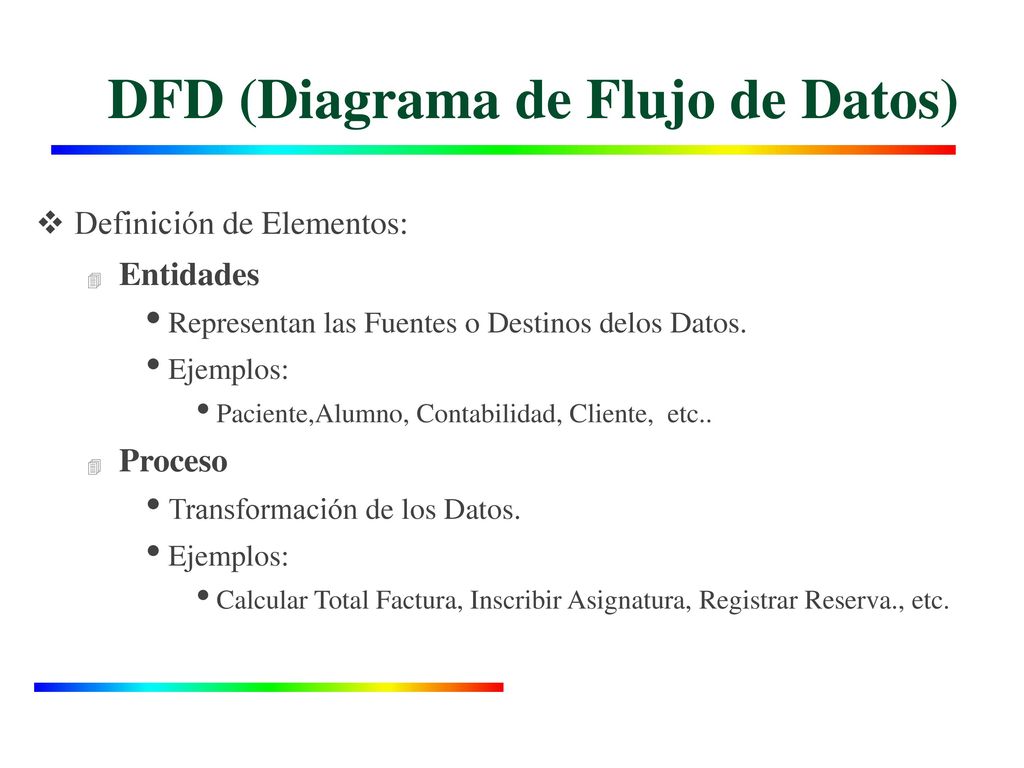 DFD (Diagrama de Flujo de Datos)

Definición de Elementos:

Entidades

Representan las Fuentes o Destinos delos Datos.

Ejemplos:

Paciente,Alumno, Contabilidad, Cliente, etc..

Proceso

Transformación de los Datos.

Ejemplos:

Calcular Total Factura, Inscribir Asignatura, Registrar Reserva., etc.